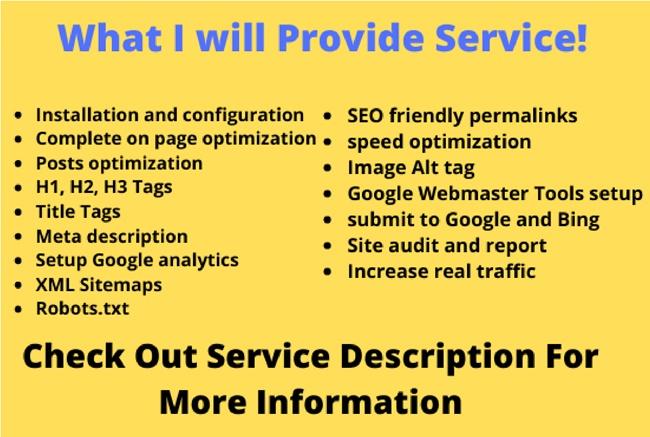 What I will Provide Service!

- Installation and configuration
- Complete on page optimization
- Posts optimization
- H1, H2, H3 Tags
- Title Tags
- Meta description
- Setup Google analytics
- XML Sitemaps
- Robots.txt

- SEO friendly permalinks
- speed optimization
- Image Alt tag
- Google Webmaster Tools setup
- submit to Google and Bing
- Site audit and report
- Increase real traffic

Check Out Service Description For More Information